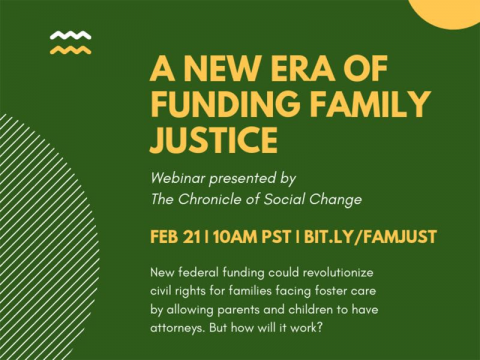 A NEW ERA OF FUNDING FAMILY JUSTICE

Webinar presented by
The Chronicle of Social Change

FEB 21 | 10AM PST | BIT.LY/FAMJUST

New federal funding could revolutionize civil rights for families facing foster care by allowing parents and children to have attorneys. But how will it work?